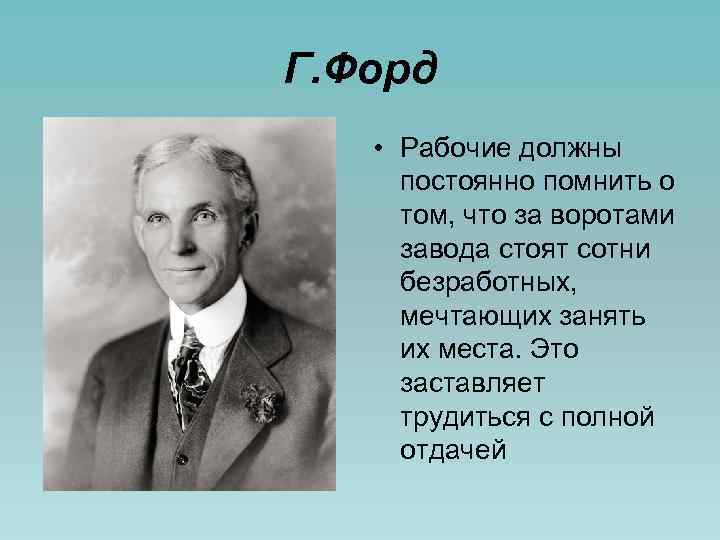 Г.Форд

• Рабочие должны постоянно помнить о том, что за воротами завода стоят сотни безработных, мечтающих занять их места. Это заставляет трудиться с полной отдачей